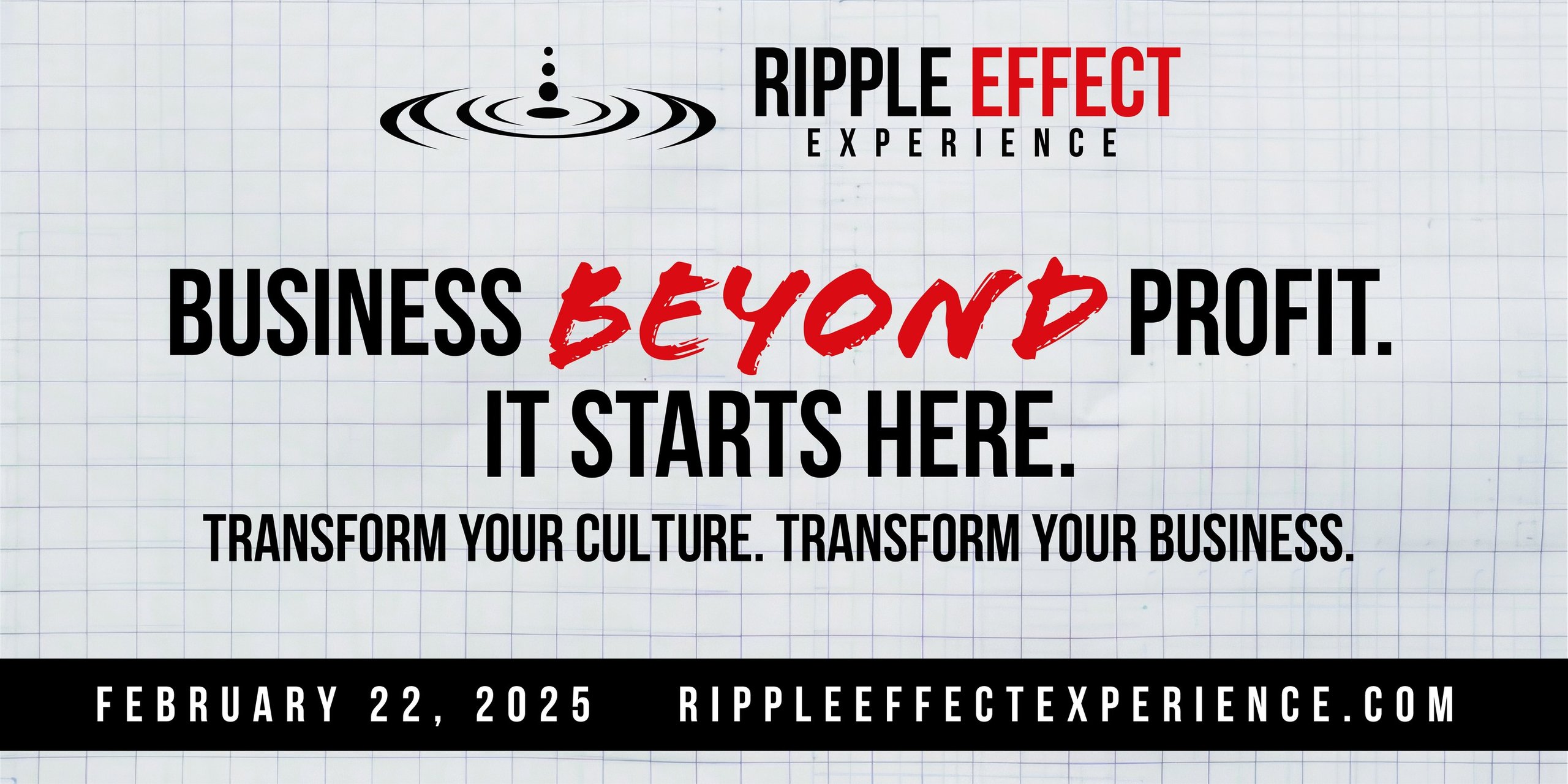 RIPPLE EFFECT
EXPERIENCE

BUSINESS BEYOND PROFIT.
IT STARTS HERE.
TRANSFORM YOUR CULTURE. TRANSFORM YOUR BUSINESS.

FEBRUARY 22, 2025 RIPPLEEFFECTEXPERIENCE.COM